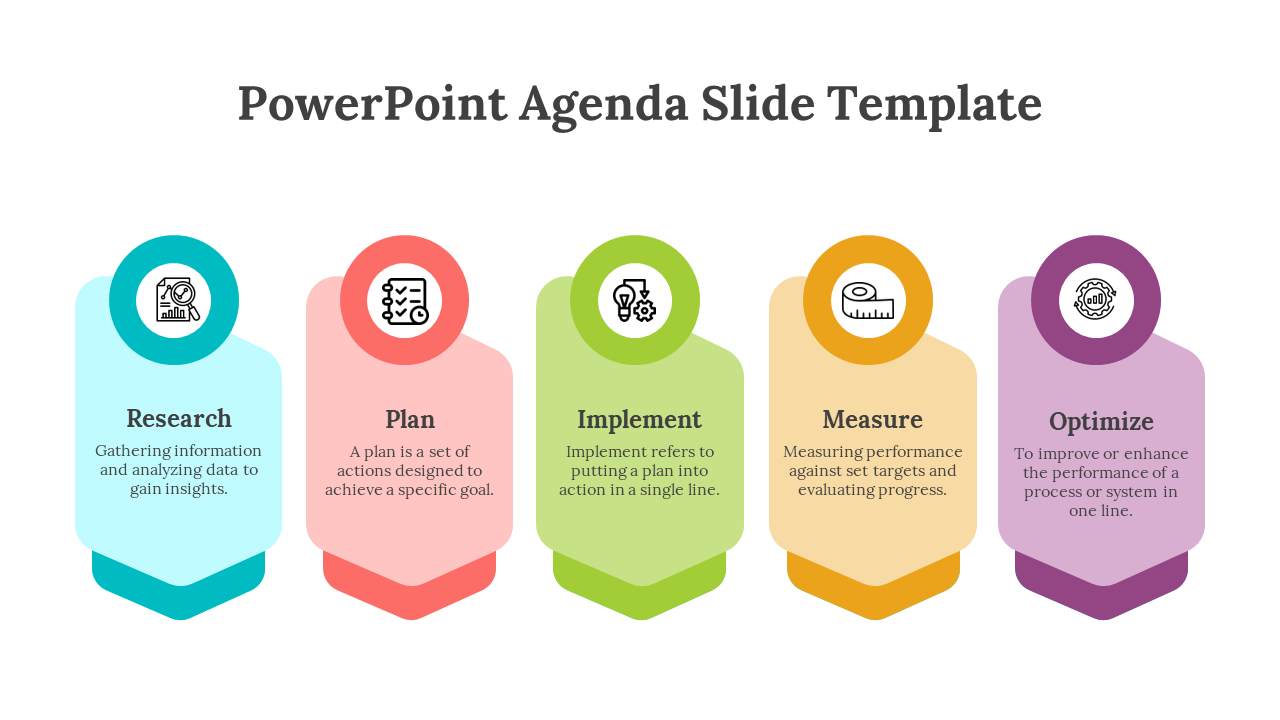 PowerPoint Agenda Slide Template

Research
Gathering information and analyzing data to gain insights.

Plan
A plan is a set of actions designed to achieve a specific goal.

Implement
Implement refers to putting a plan into action in a single line.

Measure
Measuring performance against set targets and evaluating progress.

Optimize
To improve or enhance the performance of a process or system in one line.